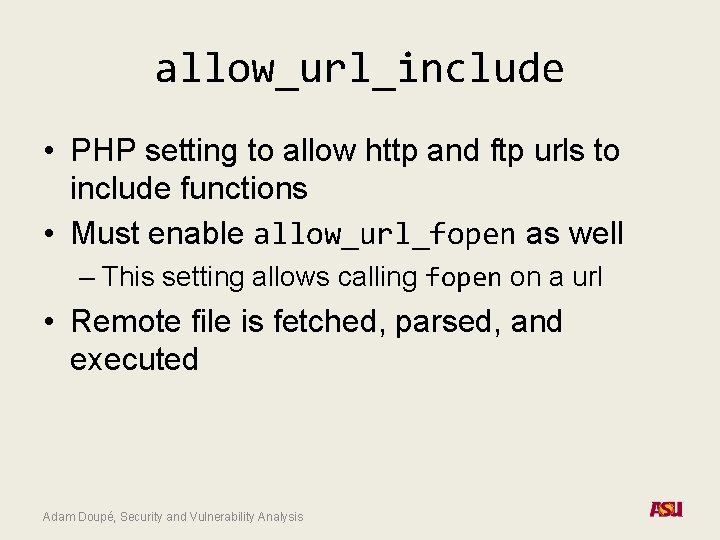 allow_url_include

• PHP setting to allow http and ftp urls to include functions
• Must enable allow_url_fopen as well
– This setting allows calling fopen on a url
• Remote file is fetched, parsed, and executed

Adam Doupé, Security and Vulnerability Analysis

ASU